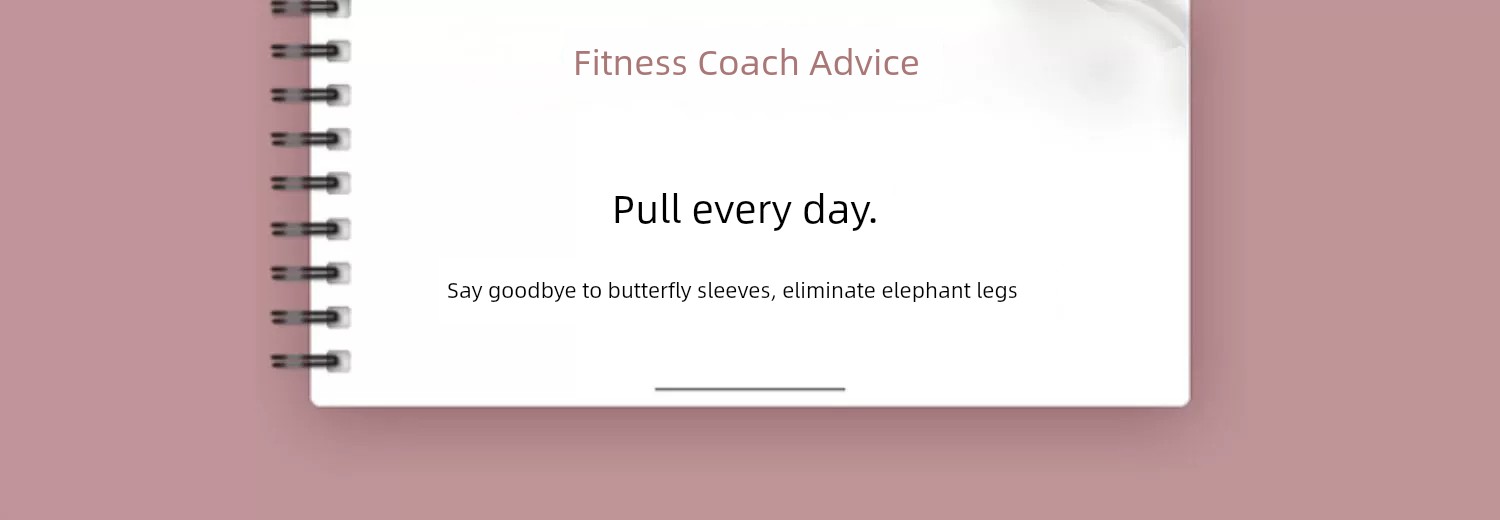 Fitness Coach Advice

Pull every day.

Say goodbye to butterfly sleeves, eliminate elephant legs